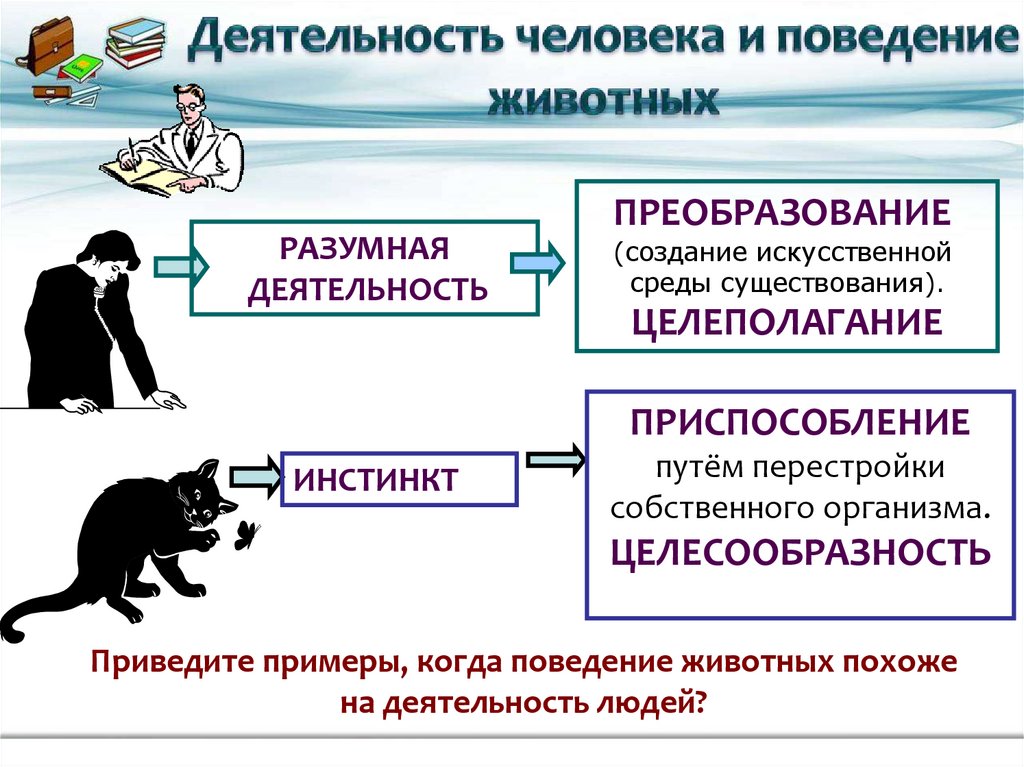 Деятельность человека и поведение животных

РАЗУМНАЯ ДЕЯТЕЛЬНОСТЬ

ПРЕОБРАЗОВАНИЕ
(создание искусственной среды существования).
ЦЕЛЕПОЛАГАНИЕ

ИНСТИНКТ

ПРИСПОСОБЛЕНИЕ
путём перестройки собственного организма.
ЦЕЛЕСООБРАЗНОСТЬ

Приведите примеры, когда поведение животных похоже на деятельность людей?